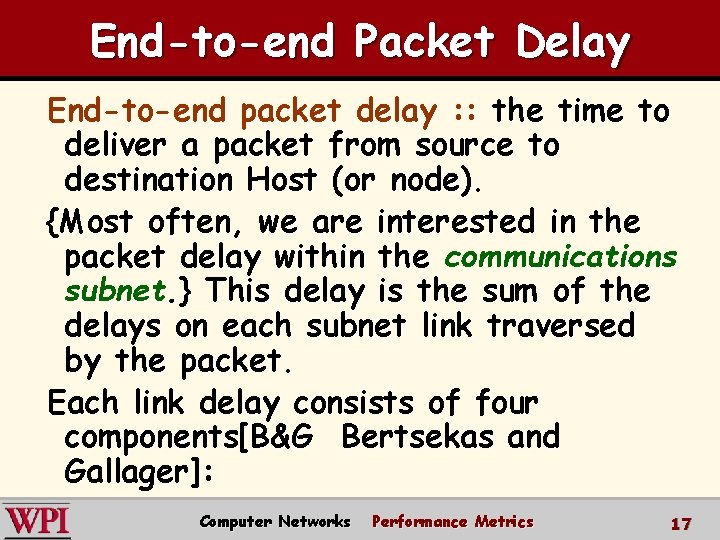 End-to-end Packet Delay

End-to-end packet delay :: the time to deliver a packet from source to destination Host (or node).

{Most often, we are interested in the packet delay within the communications subnet.} This delay is the sum of the delays on each subnet link traversed by the packet.

Each link delay consists of four components[B&G Bertsekas and Gallager]:

WPI Computer Networks Performance Metrics 17